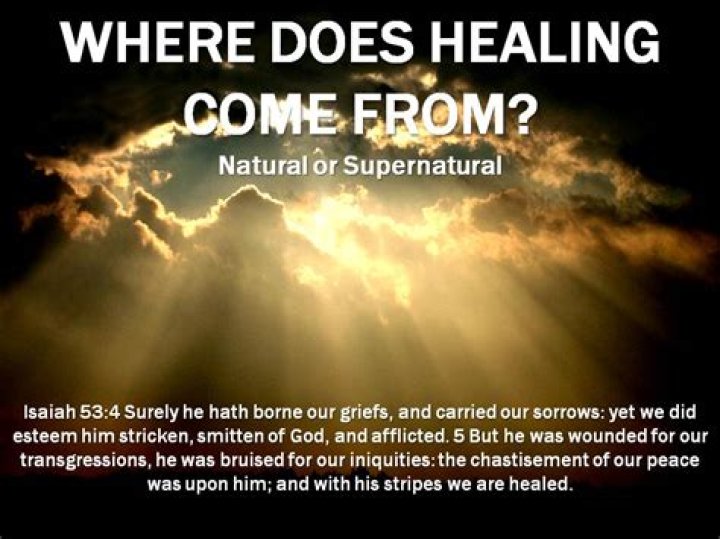 WHERE DOES HEALING COME FROM?

Natural or Supernatural

Isaiah 53:4 Surely he hath borne our griefs, and carried our sorrows: yet we did esteem him stricken, smitten of God, and afflicted. 5 But he was wounded for our transgressions, he was bruised for our iniquities: the chastisement of our peace was upon him; and with his stripes we are healed.